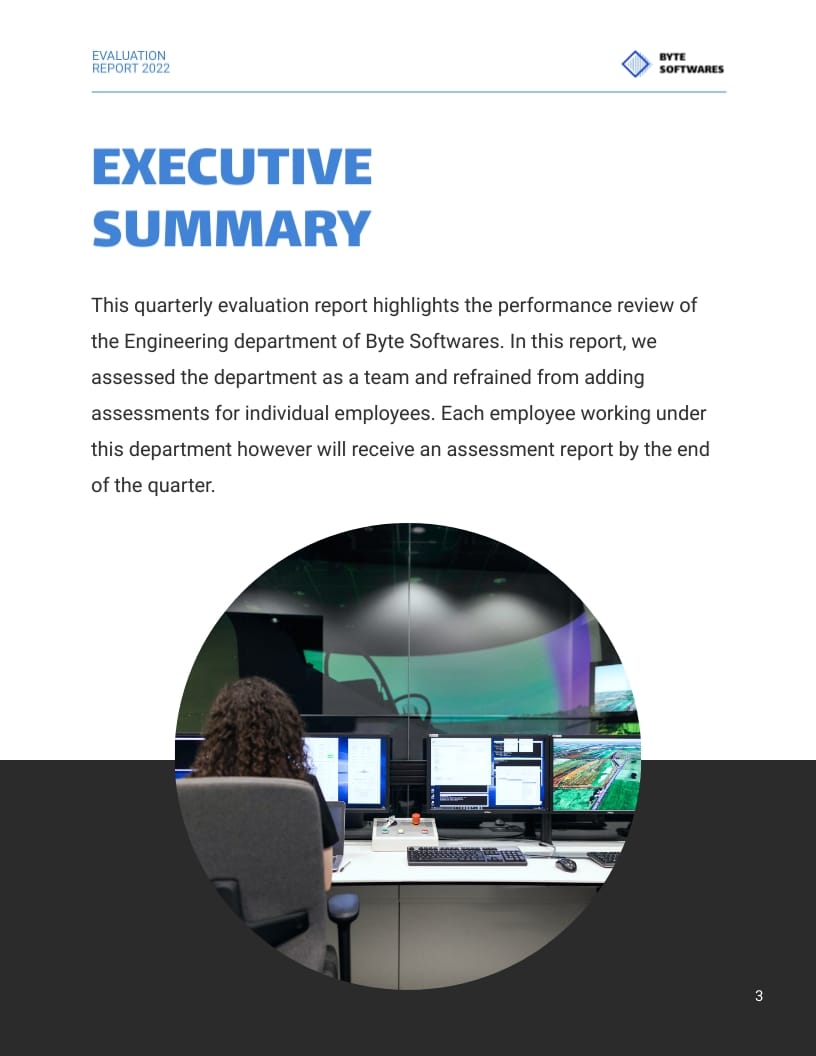 EVALUATION
REPORT 2022

BYTE
SOFTWARES

EXECUTIVE SUMMARY

This quarterly evaluation report highlights the performance review of the Engineering department of Byte Softwares. In this report, we assessed the department as a team and refrained from adding assessments for individual employees. Each employee working under this department however will receive an assessment report by the end of the quarter.

3